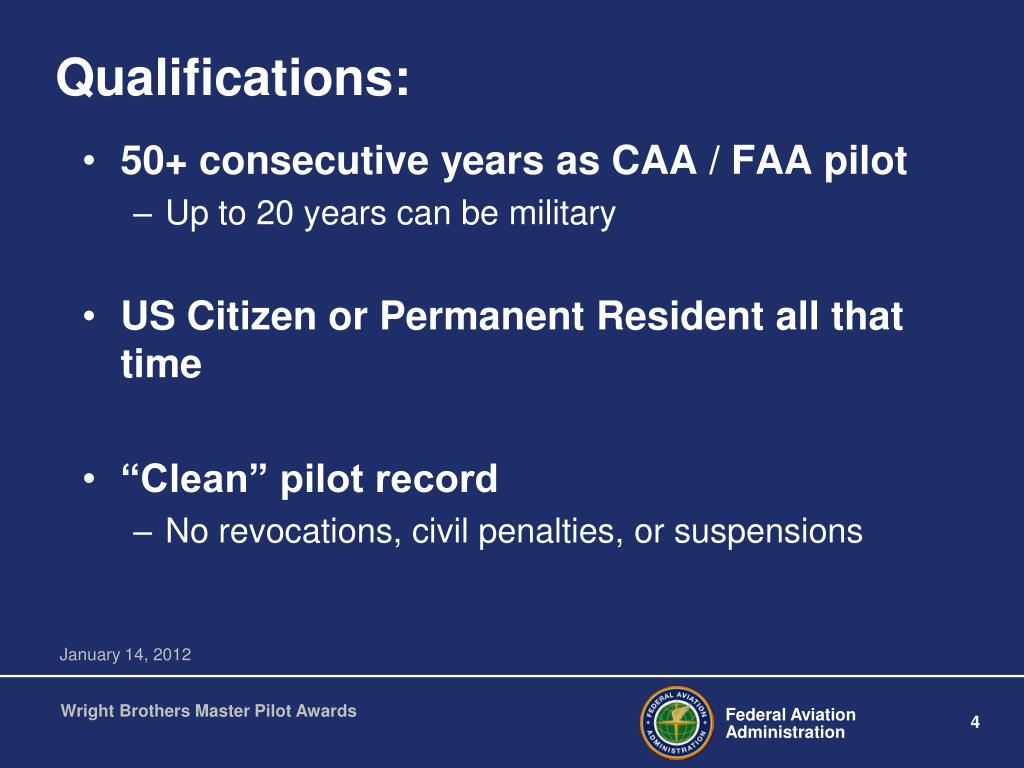 Qualifications:

• 50+ consecutive years as CAA / FAA pilot
– Up to 20 years can be military

• US Citizen or Permanent Resident all that time

• “Clean” pilot record
– No revocations, civil penalties, or suspensions

January 14, 2012

Wright Brothers Master Pilot Awards

FEDERAL AVIATION ADMINISTRATION

Federal Aviation Administration

4